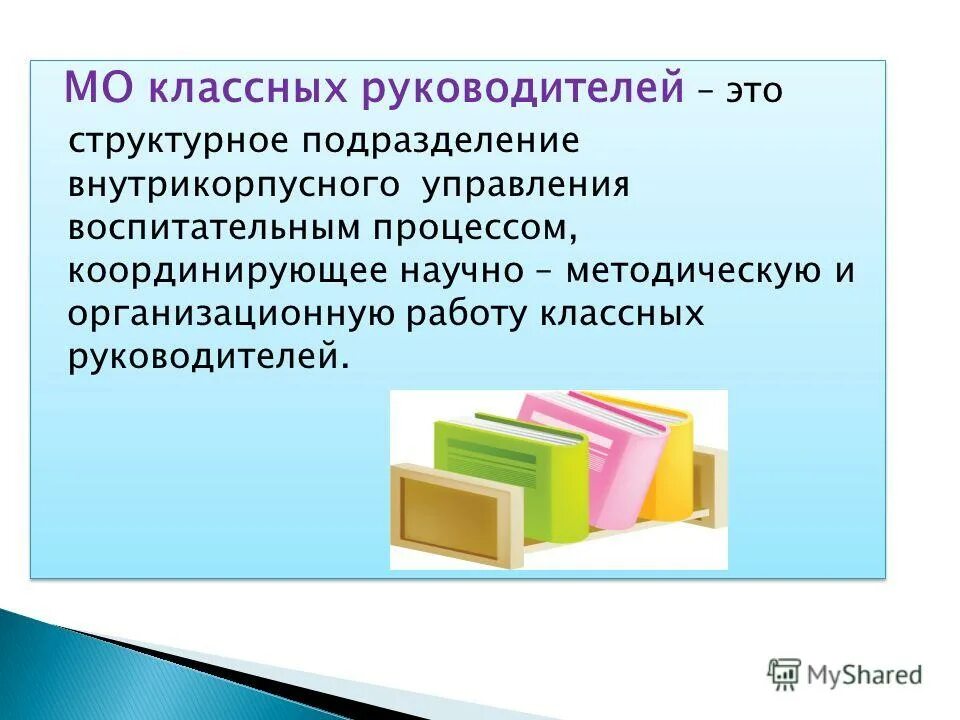 МО классных руководителей – это структурное подразделение внутрикорпусного управления воспитательным процессом, координирующее научно – методическую и организационную работу классных руководителей.

MyShared